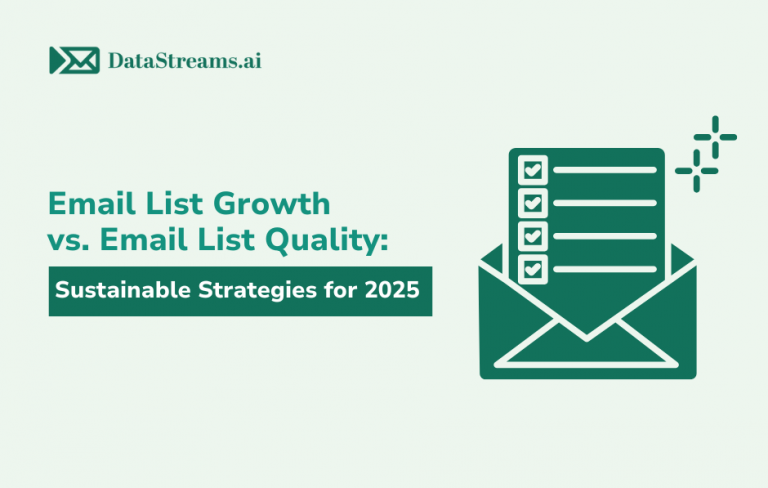 DataStreams.ai

Email List Growth vs. Email List Quality:

Sustainable Strategies for 2025